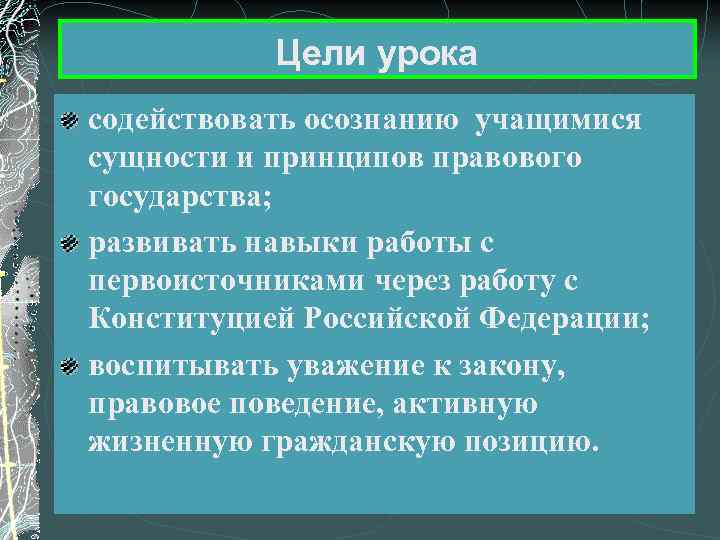 Цели урока

содействовать осознанию учащимися сущности и принципов правового государства;

развивать навыки работы с первоисточниками через работу с Конституцией Российской Федерации;

воспитывать уважение к закону, правовое поведение, активную жизненную гражданскую позицию.